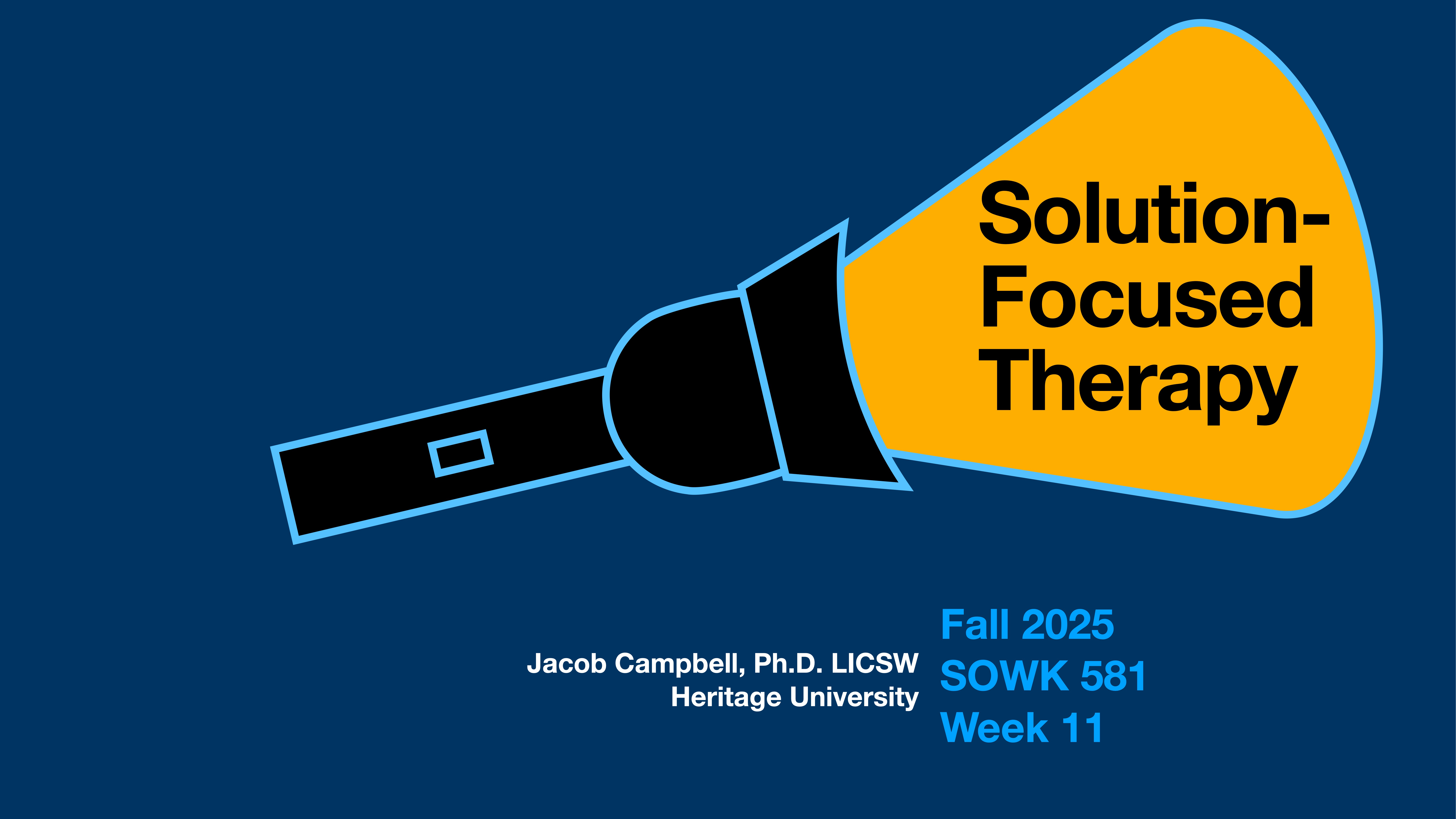 Solution-Focused Therapy

Jacob Campbell, Ph.D. LICSW
Heritage University

Fall 2025
SOWK 581
Week 11